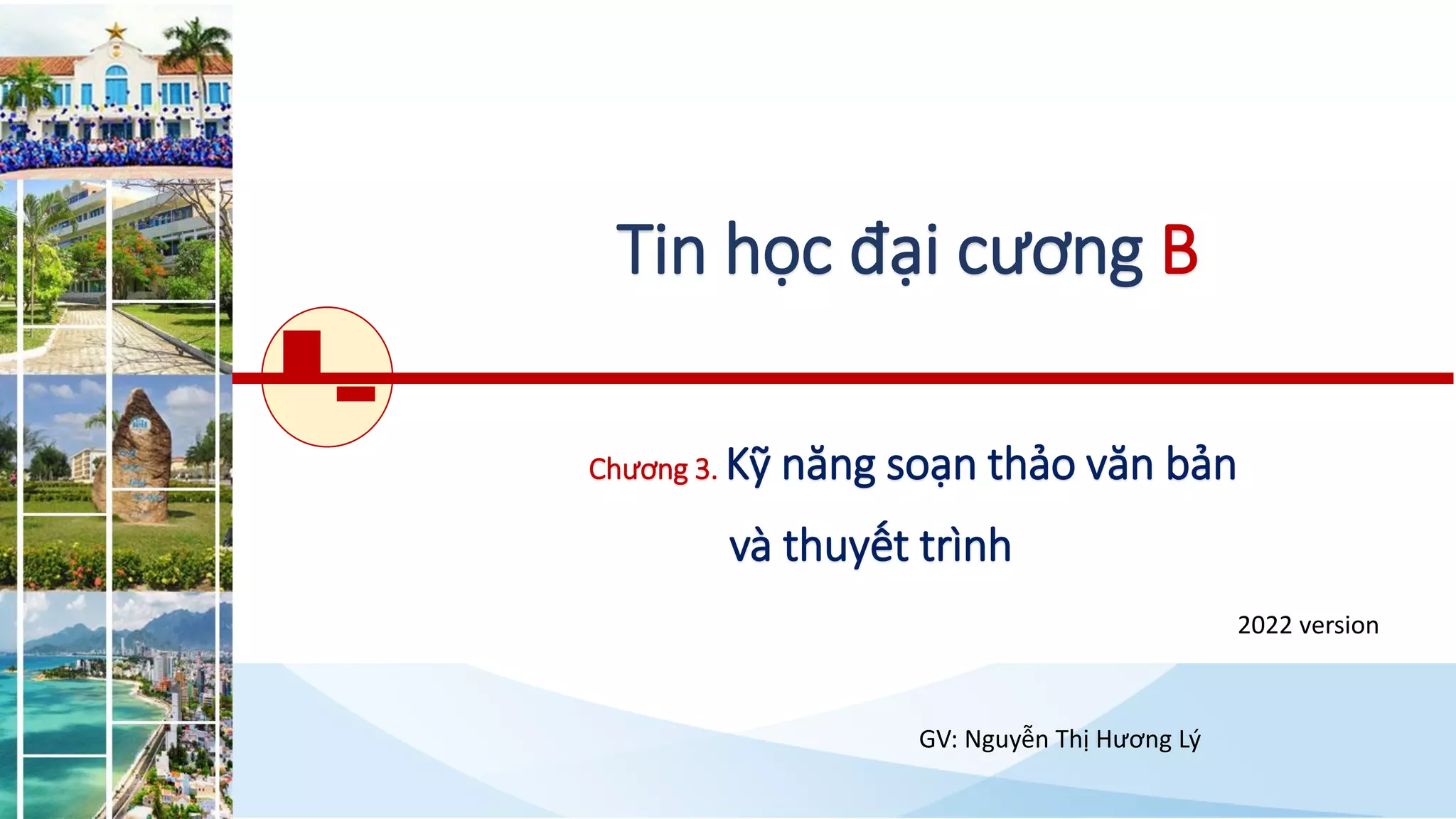 Tin học đại cương B

Chương 3. Kỹ năng soạn thảo văn bản và thuyết trình

2022 version

GV: Nguyễn Thị Hương Lý